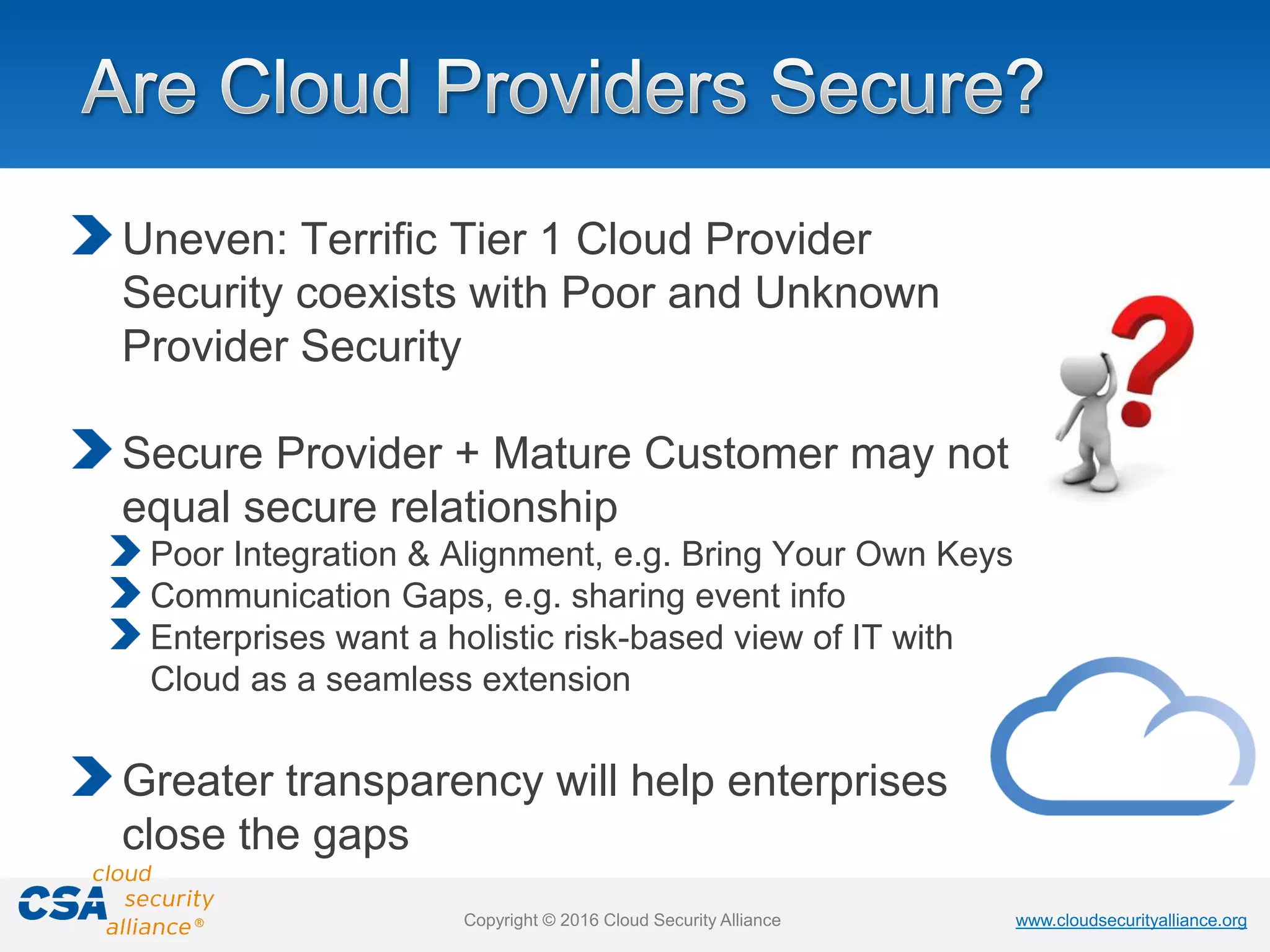 Are Cloud Providers Secure?

Uneven: Terrific Tier 1 Cloud Provider Security coexists with Poor and Unknown Provider Security

Secure Provider + Mature Customer may not equal secure relationship

Poor Integration & Alignment, e.g. Bring Your Own Keys

Communication Gaps, e.g. sharing event info

Enterprises want a holistic risk-based view of IT with Cloud as a seamless extension

Greater transparency will help enterprises close the gaps

CSA cloud security alliance®

Copyright © 2016 Cloud Security Alliance

www.cloudsecurityalliance.org